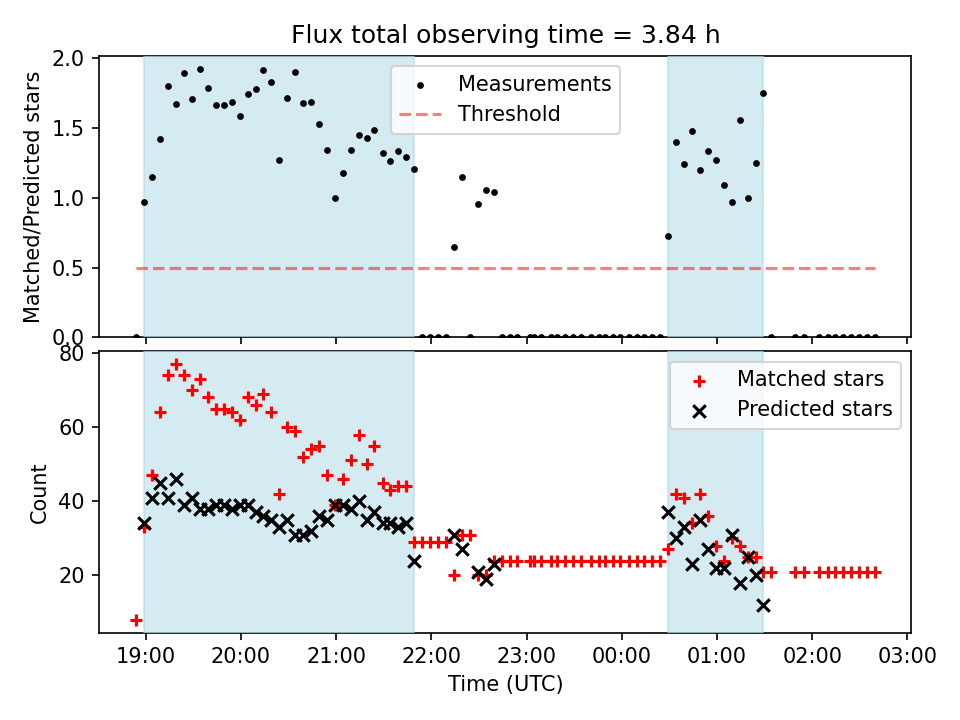 Flux total observing time = 3.84 h

Matched/Predicted stars

2.0
1.5
1.0
0.5
0.0

Measurements
Threshold

Count

80
60
40
20

Matched stars
Predicted stars

19:00 20:00 21:00 22:00 23:00 00:00 01:00 02:00 03:00

Time (UTC)